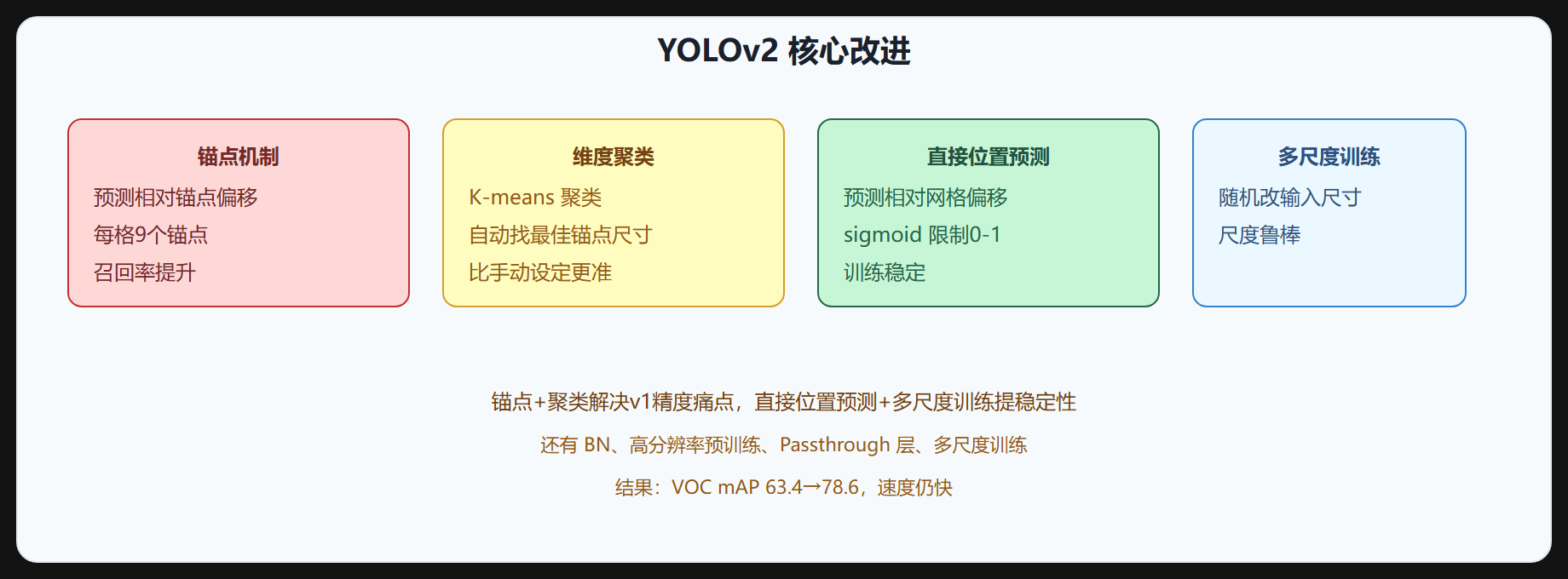 YOLOv2 核心改进

锚点机制

预测相对锚点偏移

每格9个锚点

召回率提升

维度聚类

K-means 聚类

自动找最佳锚点尺寸

比手动设定更准

直接位置预测

预测相对网格偏移

sigmoid 限制0-1

训练稳定

多尺度训练

随机改输入尺寸

尺度鲁棒

锚点+聚类解决v1精度痛点，直接位置预测+多尺度训练提稳定性

还有 BN、高分辨率预训练、Passthrough 层、多尺度训练

结果：VOC mAP 63.4→78.6，速度仍快